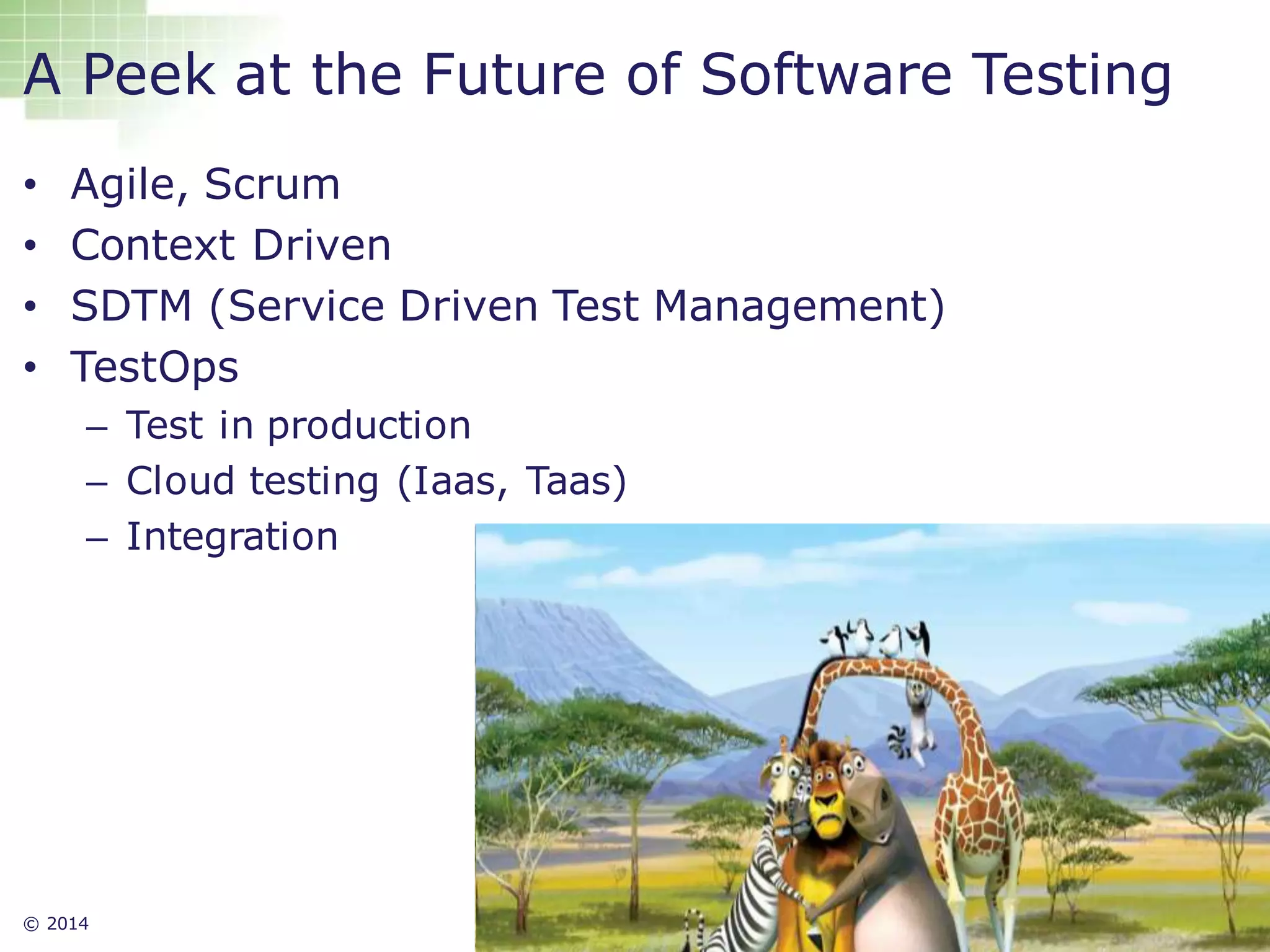 A Peek at the Future of Software Testing

• Agile, Scrum
• Context Driven
• SDTM (Service Driven Test Management)
• TestOps
  – Test in production
  – Cloud testing (Iaas, Taas)
  – Integration

© 2014